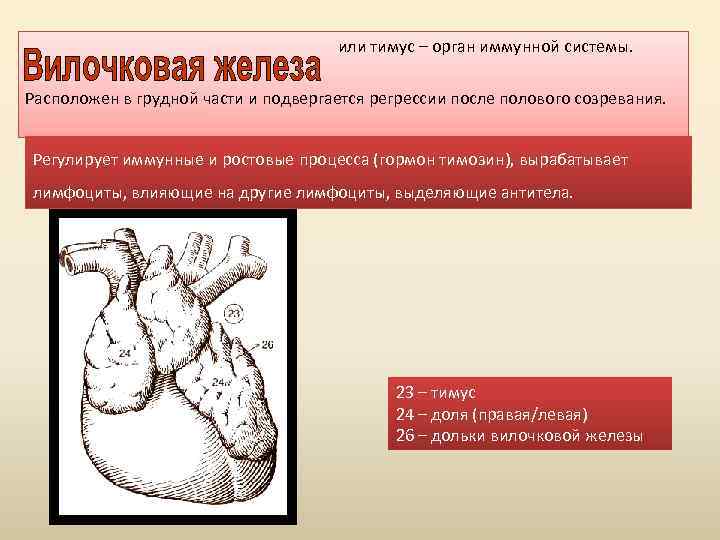 Вилочковая железа или тимус – орган иммунной системы.

Расположен в грудной части и подвергается регрессии после полового созревания.

Регулирует иммунные и ростовые процесса (гормон тимозин), вырабатывает лимфоциты, влияющие на другие лимфоциты, выделяющие антитела.

23

24

24

26

23 – тимус
24 – доля (правая/левая)
26 – дольки вилочковой железы